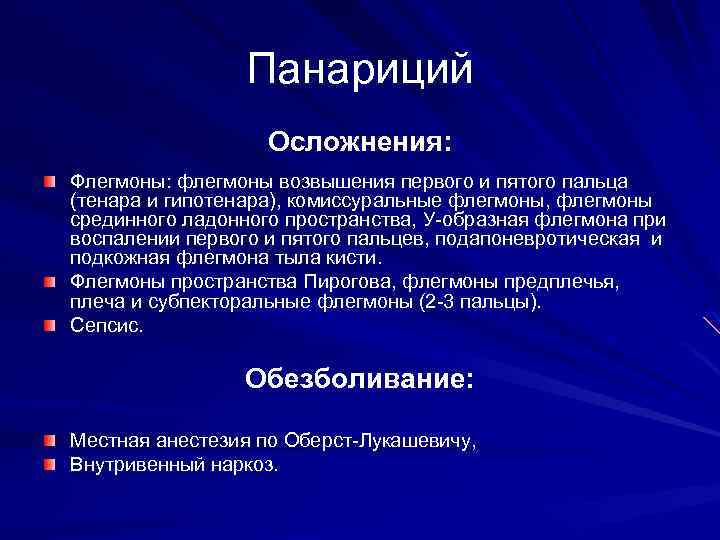 Панариций

Осложнения:

Флегмоны: флегмоны возвышения первого и пятого пальца (тенара и гипотенара), комиссуральные флегмоны, флегмоны срединного ладонного пространства, У-образная флегмона при воспалении первого и пятого пальцев, подапоневротическая и подкожная флегмона тыла кисти.

Флегмоны пространства Пирогова, флегмоны предплечья, плеча и субпекторальные флегмоны (2-3 пальцы).

Сепсис.

Обезболивание:

Местная анестезия по Оберст-Лукашевичу,

Внутривенный наркоз.